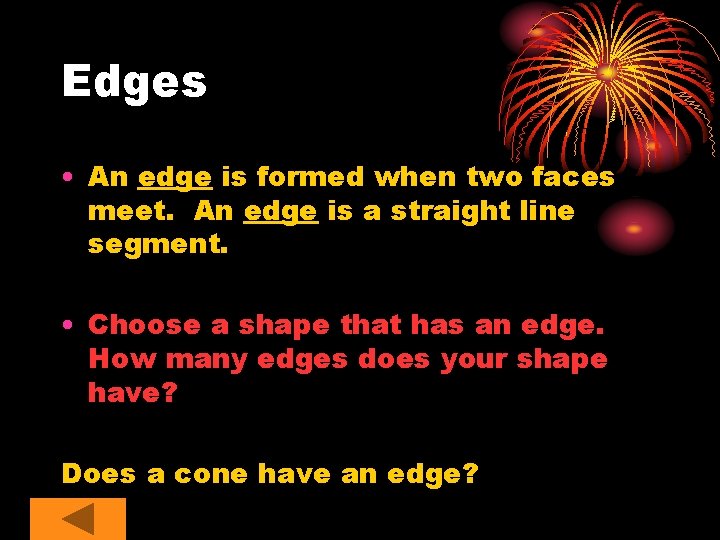 Edges

• An edge is formed when two faces meet. An edge is a straight line segment.

• Choose a shape that has an edge. How many edges does your shape have?

Does a cone have an edge?